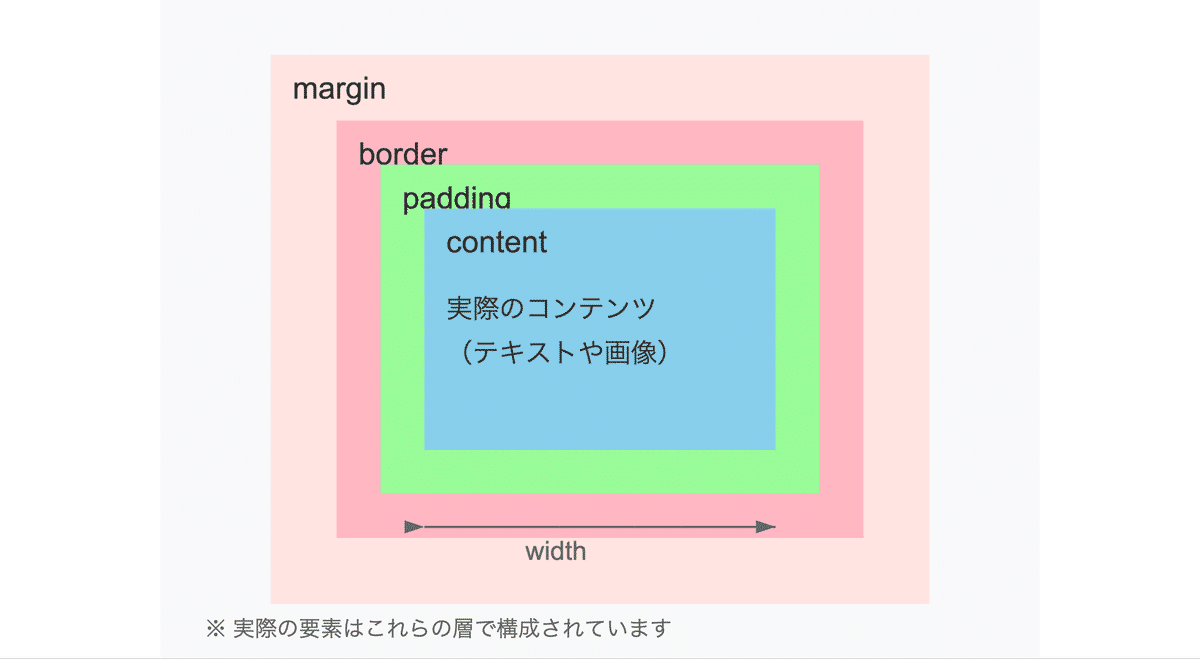 margin

border

padding

content

実際のコンテンツ
（テキストや画像）

width

※ 実際の要素はこれらの層で構成されています